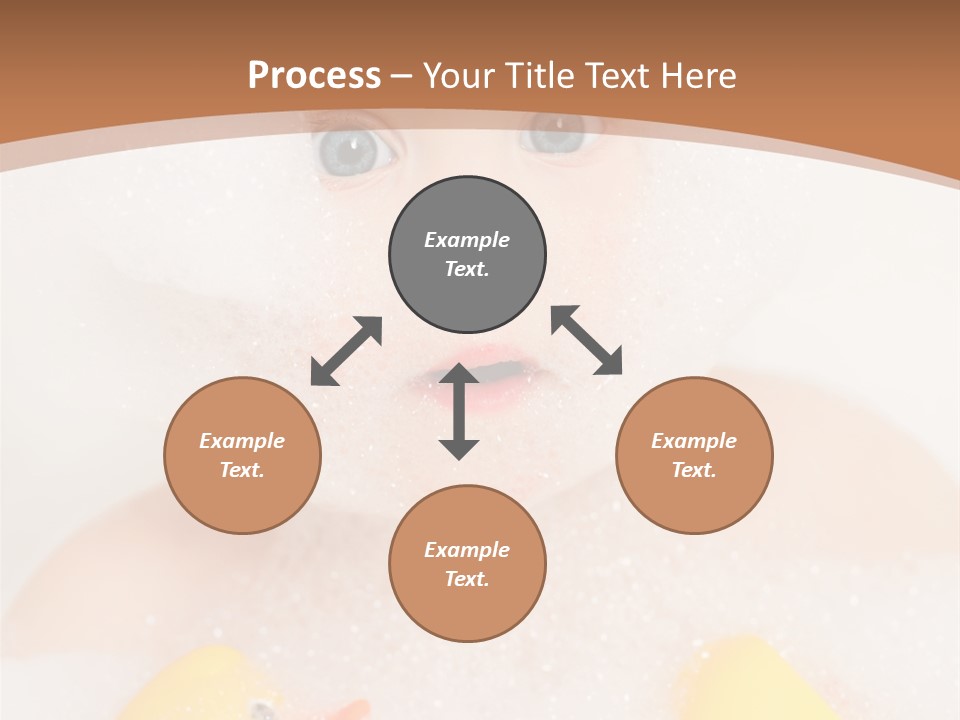 Process – Your Title Text Here

Example Text.

Example Text.

Example Text.

Example Text.